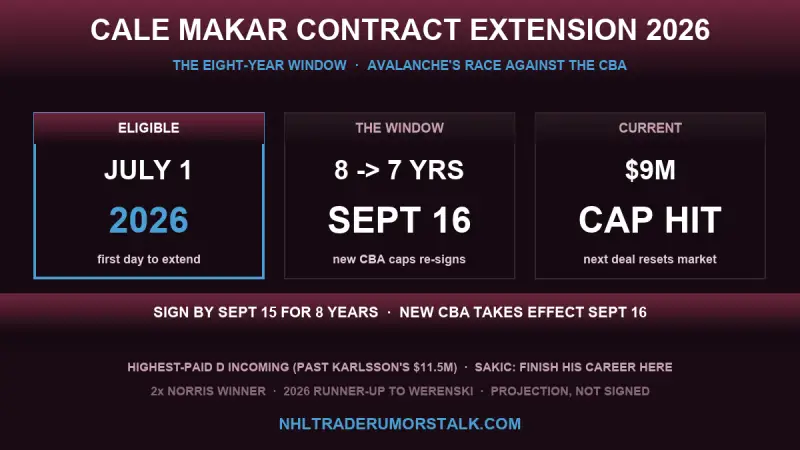 CALE MAKAR CONTRACT EXTENSION 2026

THE EIGHT-YEAR WINDOW · AVALANCHE'S RACE AGAINST THE CBA

ELIGIBLE
JULY 1
2026
first day to extend

THE WINDOW
8 -> 7 YRS
SEPT 16
new CBA caps re-signs

CURRENT
$9M
CAP HIT
next deal resets market

SIGN BY SEPT 15 FOR 8 YEARS · NEW CBA TAKES EFFECT SEPT 16

HIGHEST-PAID D INCOMING (PAST KARLSSON'S $11.5M) · SAKIC: FINISH HIS CAREER HERE

2x NORRIS WINNER · 2026 RUNNER-UP TO WERENSKI · PROJECTION, NOT SIGNED

NHLTRADERUMORSTALK.COM